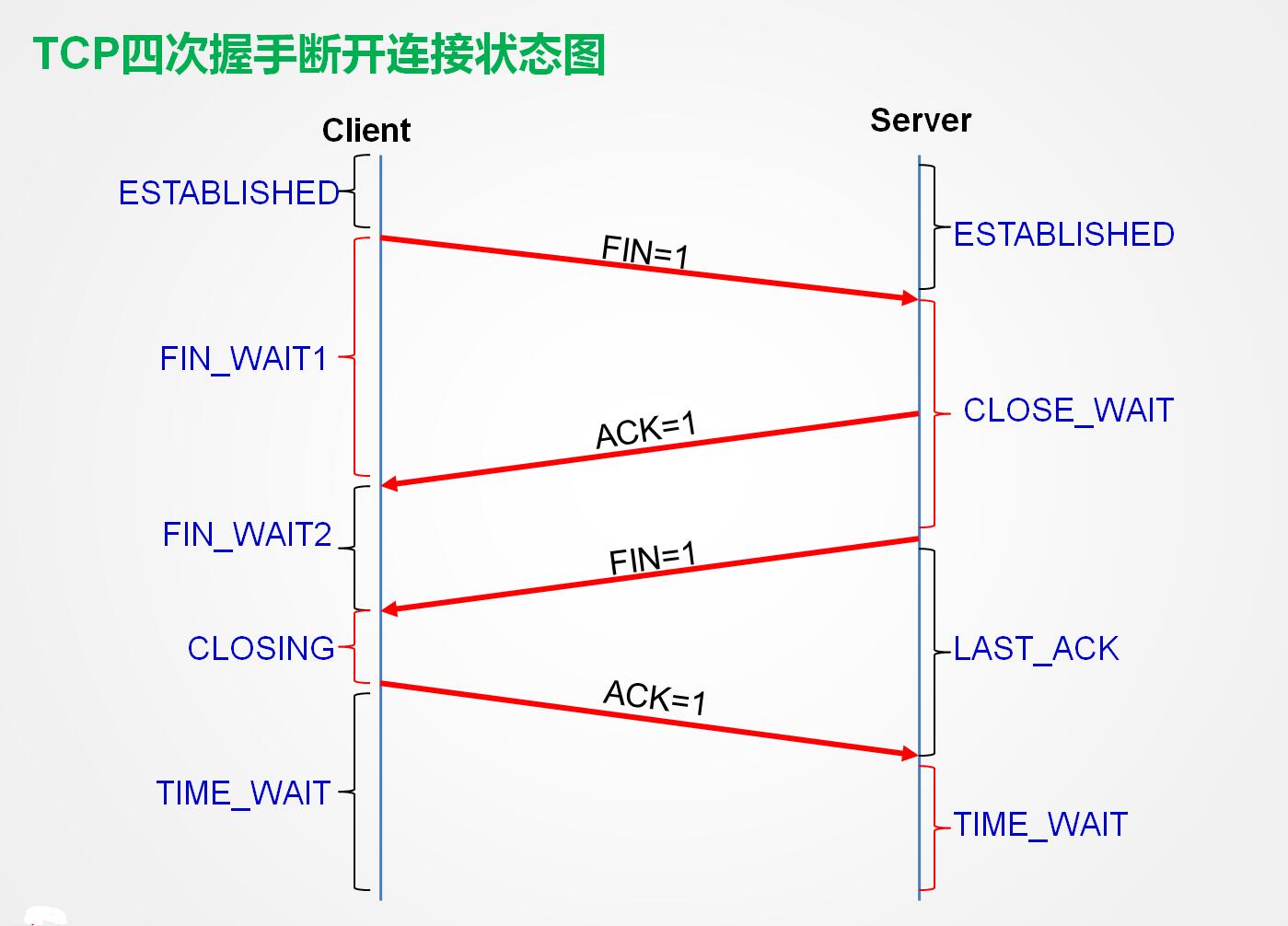 TCP四次握手断开连接状态图

Client

Server

ESTABLISHED

ESTABLISHED

FIN=1

FIN_WAIT1

CLOSE_WAIT

ACK=1

FIN_WAIT2

FIN=1

CLOSING

LAST_ACK

ACK=1

TIME_WAIT

TIME_WAIT